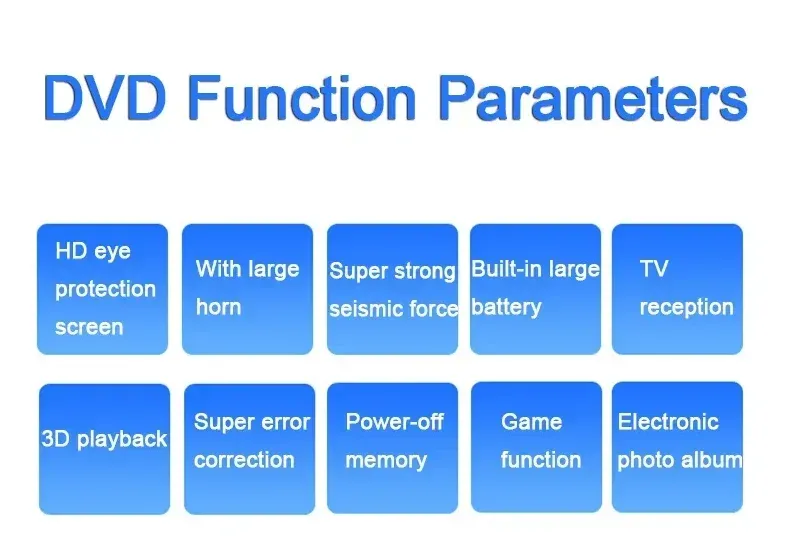 DVD Function Parameters

HD eye protection screen

With large horn

Super strong seismic force

Built-in large battery

TV reception

3D playback

Super error correction

Power-off memory

Game function

Electronic photo album